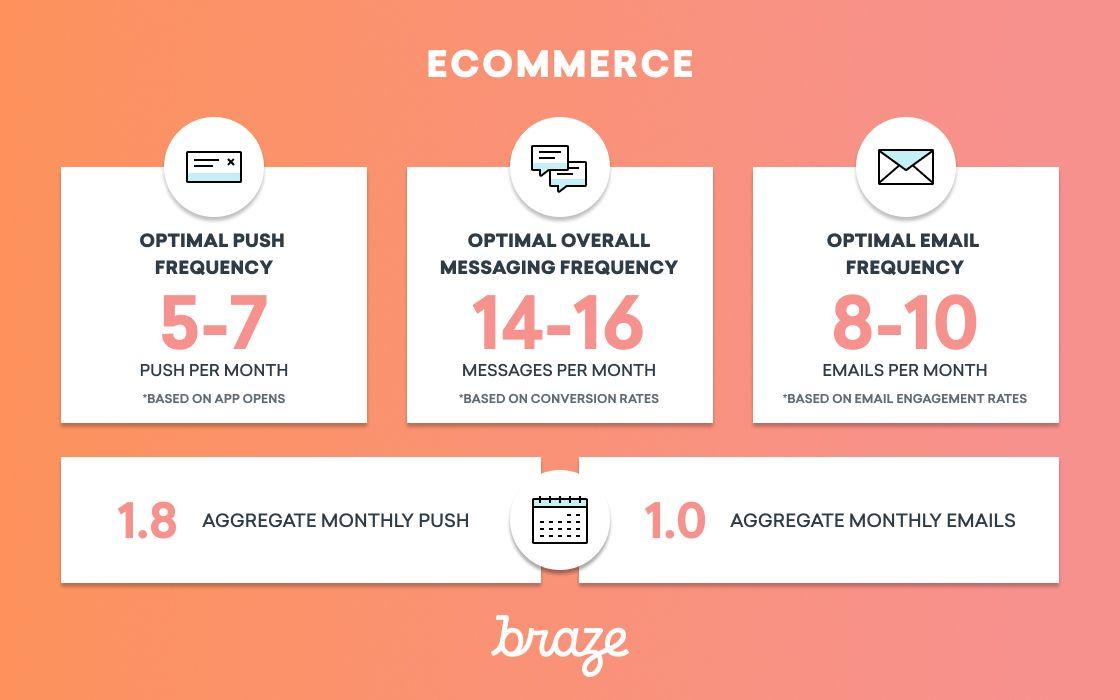 ECOMMERCE

OPTIMAL PUSH FREQUENCY
5-7
PUSH PER MONTH
*BASED ON APP OPENS

OPTIMAL OVERALL MESSAGING FREQUENCY
14-16
MESSAGES PER MONTH
*BASED ON CONVERSION RATES

OPTIMAL EMAIL FREQUENCY
8-10
EMAILS PER MONTH
*BASED ON EMAIL ENGAGEMENT RATES

1.8 AGGREGATE MONTHLY PUSH

1.0 AGGREGATE MONTHLY EMAILS

braze